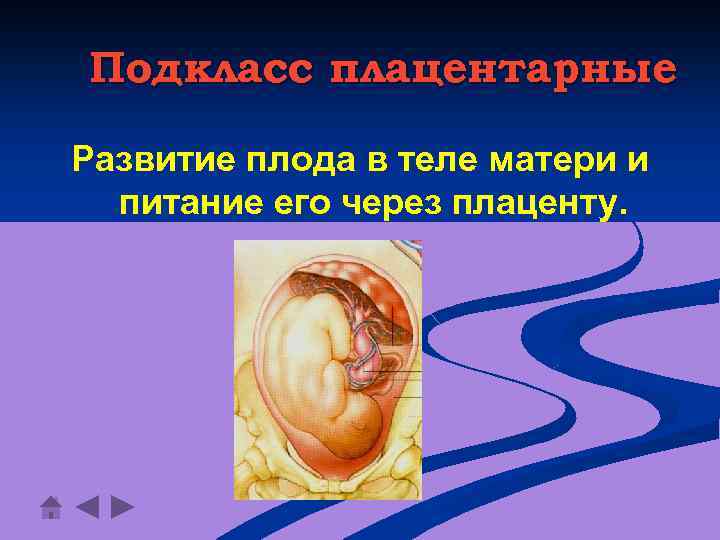 Подкласс плацентарные

Развитие плода в теле матери и питание его через плаценту.